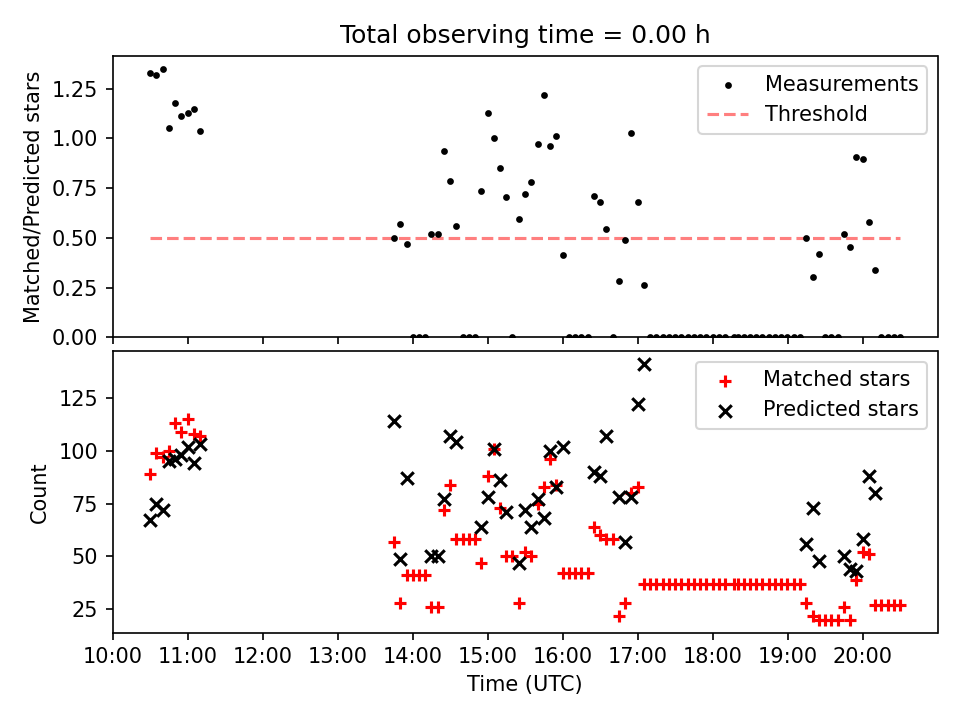 Total observing time = 0.00 h

Matched/Predicted stars

1.25
1.00
0.75
0.50
0.25
0.00

Measurements
Threshold

Count

125
100
75
50
25

Matched stars
Predicted stars

10:00 11:00 12:00 13:00 14:00 15:00 16:00 17:00 18:00 19:00 20:00

Time (UTC)